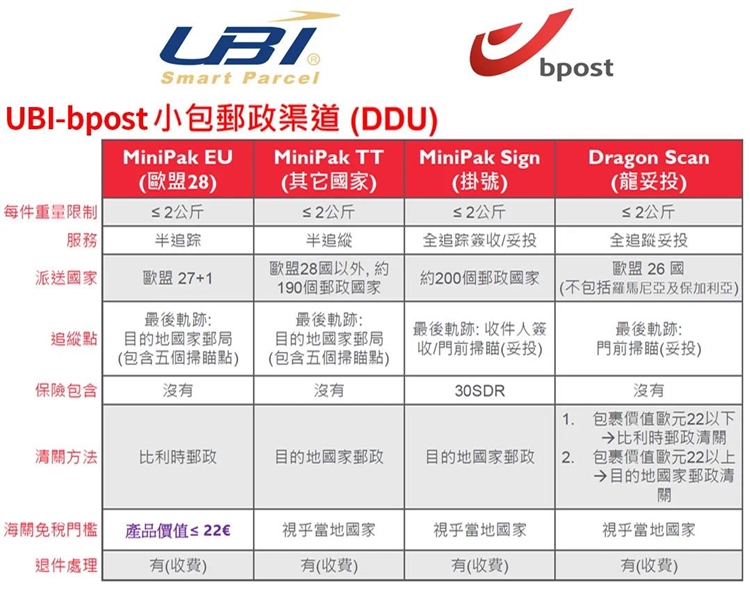 UBI® Smart Parcel

bpost

UBI-bpost 小包郵政渠道 (DDU)

| | MiniPak EU (歐盟28) | MiniPak TT (其它國家) | MiniPak Sign (掛號) | Dragon Scan (龍妥投) |
|---|---|---|---|---|
| 每件重量限制 | ≤ 2公斤 | ≤ 2公斤 | ≤ 2公斤 | ≤ 2公斤 |
| 服務 | 半追踪 | 半追縱 | 全追踪簽收/妥投 | 全追蹤妥投 |
| 派送國家 | 歐盟 27+1 | 歐盟28國以外, 約190個郵政國家 | 約200個郵政國家 | 歐盟 26 國 (不包括羅馬尼亞及保加利亞) |
| 追縱點 | 最後軌跡: 目的地國家郵局 (包含五個掃瞄點) | 最後軌跡: 目的地國家郵局 (包含五個掃瞄點) | 最後軌跡: 收件人簽收/門前掃瞄(妥投) | 最後軌跡: 門前掃瞄(妥投) |
| 保險包含 | 沒有 | 沒有 | 30SDR | 沒有 |
| 清關方法 | 比利時郵政 | 目的地國家郵政 | 目的地國家郵政 | 1. 包裹價值歐元22以下 →比利時郵政清關 2. 包裹價值歐元22以上 →目的地國家郵政清關 |
| 海關免稅門檻 | 產品價值≤ 22€ | 視乎當地國家 | 視乎當地國家 | 視乎當地國家 |
| 退件處理 | 有(收費) | 有(收費) | 有(收費) | 有(收費) |